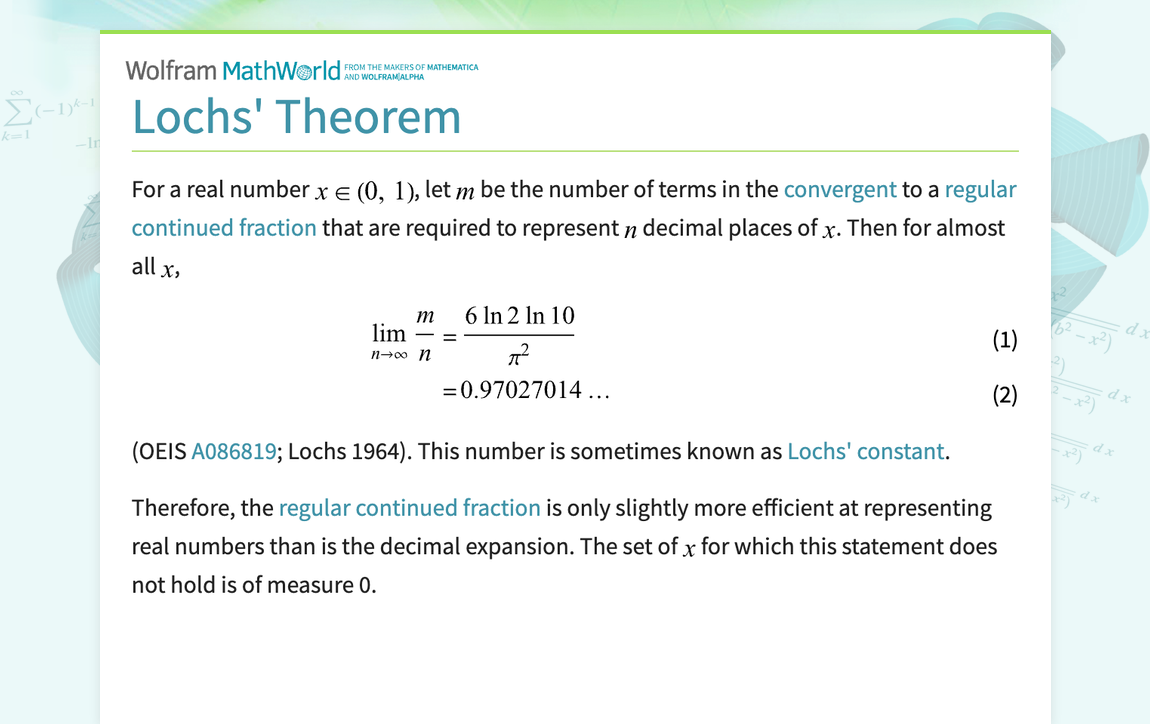 Wolfram MathWorld FROM THE MAKERS OF MATHEMATICA AND WOLFRAM|ALPHA

Lochs' Theorem

For a real number $x \in (0, 1)$, let $m$ be the number of terms in the convergent to a regular continued fraction that are required to represent $n$ decimal places of $x$. Then for almost all $x$,

$\lim_{n \to \infty} \frac{m}{n} = \frac{6 \ln 2 \ln 10}{\pi^2}$ (1)

$= 0.97027014 \ldots$ (2)

(OEIS A086819; Lochs 1964). This number is sometimes known as Lochs' constant.

Therefore, the regular continued fraction is only slightly more efficient at representing real numbers than is the decimal expansion. The set of $x$ for which this statement does not hold is of measure 0.